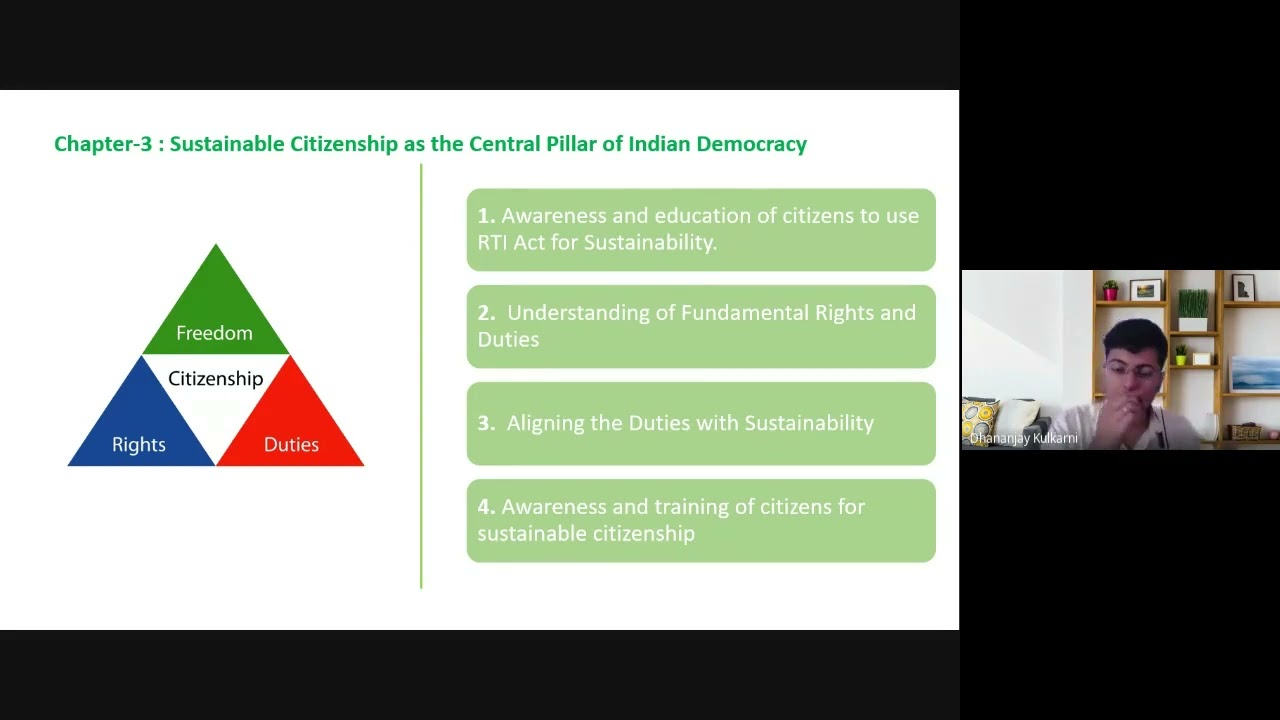 Chapter-3 : Sustainable Citizenship as the Central Pillar of Indian Democracy

Freedom
Citizenship
Rights
Duties

1. Awareness and education of citizens to use RTI Act for Sustainability.

2. Understanding of Fundamental Rights and Duties

3. Aligning the Duties with Sustainability

4. Awareness and training of citizens for sustainable citizenship

Dhananjay Kulkarni